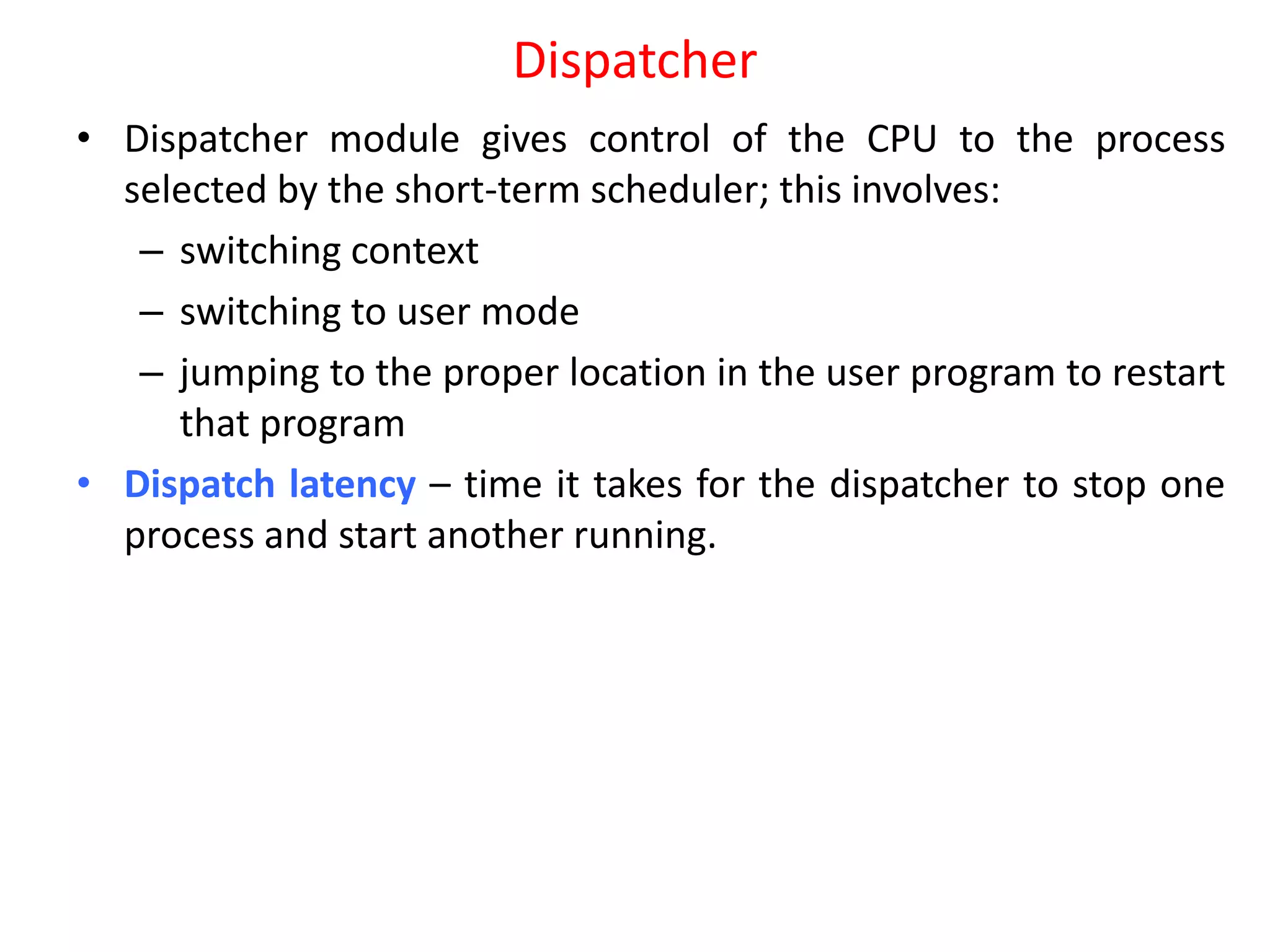 Dispatcher

• Dispatcher module gives control of the CPU to the process selected by the short-term scheduler; this involves:
– switching context
– switching to user mode
– jumping to the proper location in the user program to restart that program

• Dispatch latency – time it takes for the dispatcher to stop one process and start another running.